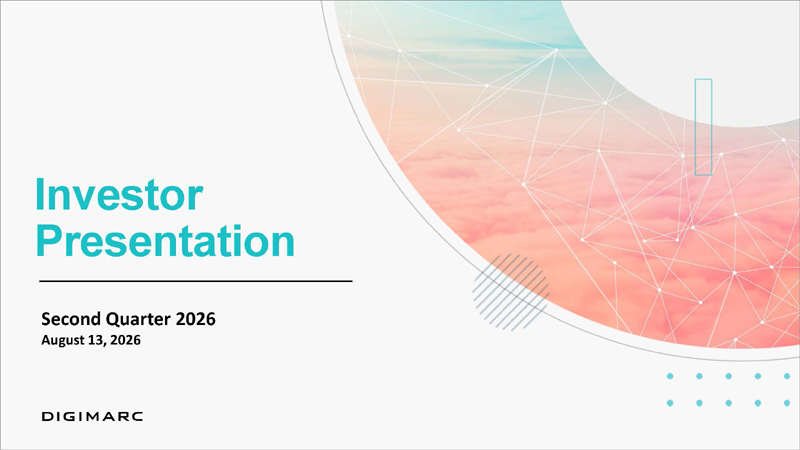 Investor Presentation

Second Quarter 2026
August 13, 2026

DIGIMARC